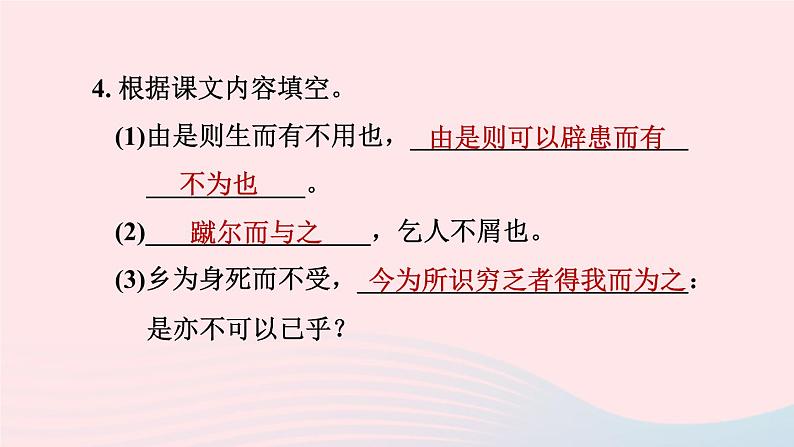 4. 根据课文内容填空。

(1)由是则生而有不用也，由是则可以辟患而有不为也。

(2)蹴尔而与之，乞人不屑也。

(3)乡为身死而不受，今为所识穷乏者得我而为之：是亦不可以已乎？